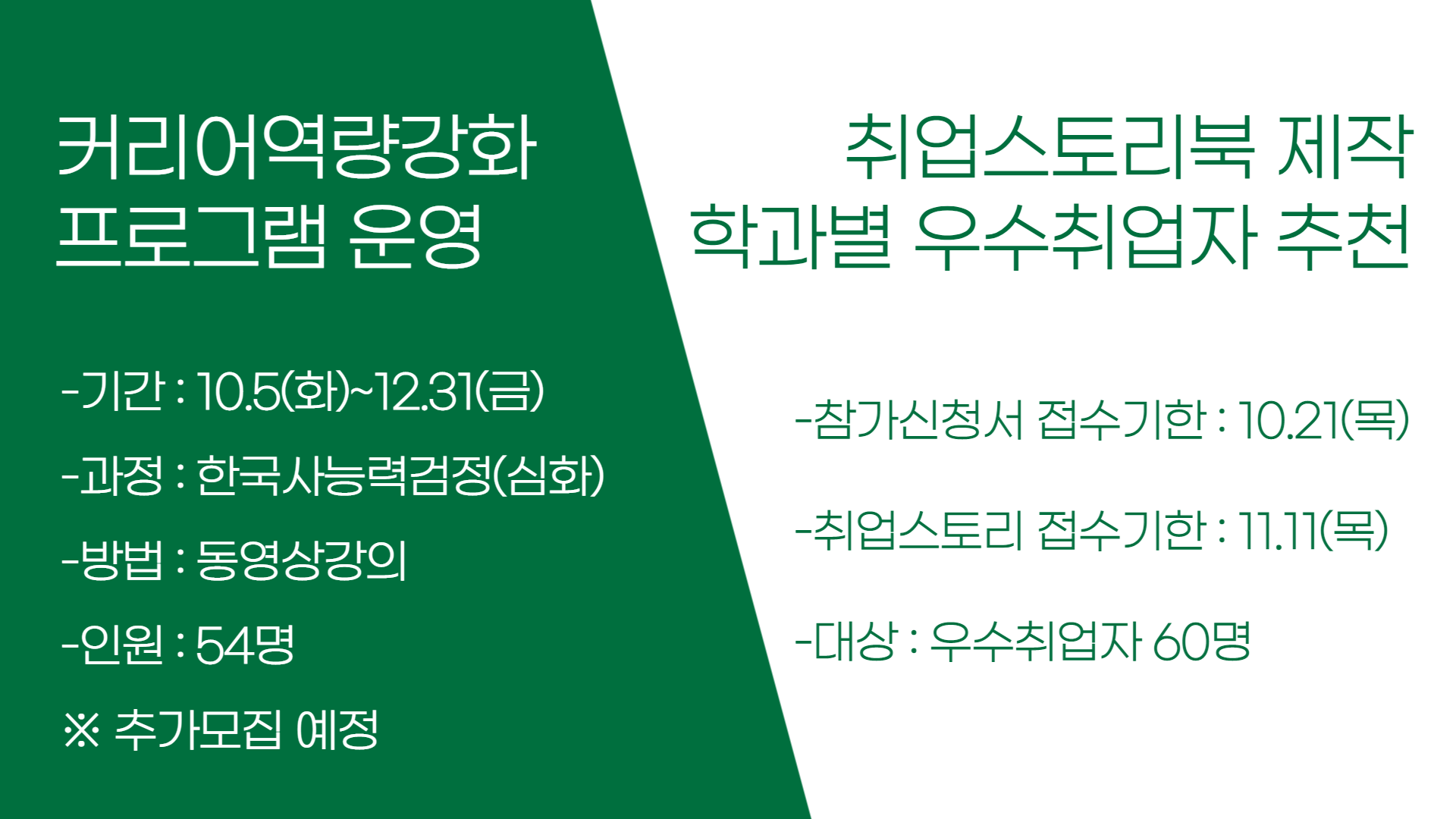 커리어역량강화
프로그램 운영

-기간 : 10.5(화)~12.31(금)

-과정 : 한국사능력검정(심화)

-방법 : 동영상강의

-인원 : 54명

※ 추가모집 예정

취업스토리북 제작
학과별 우수취업자 추천

-참가신청서 접수기한 : 10.21(목)

-취업스토리 접수기한 : 11.11(목)

-대상 : 우수취업자 60명